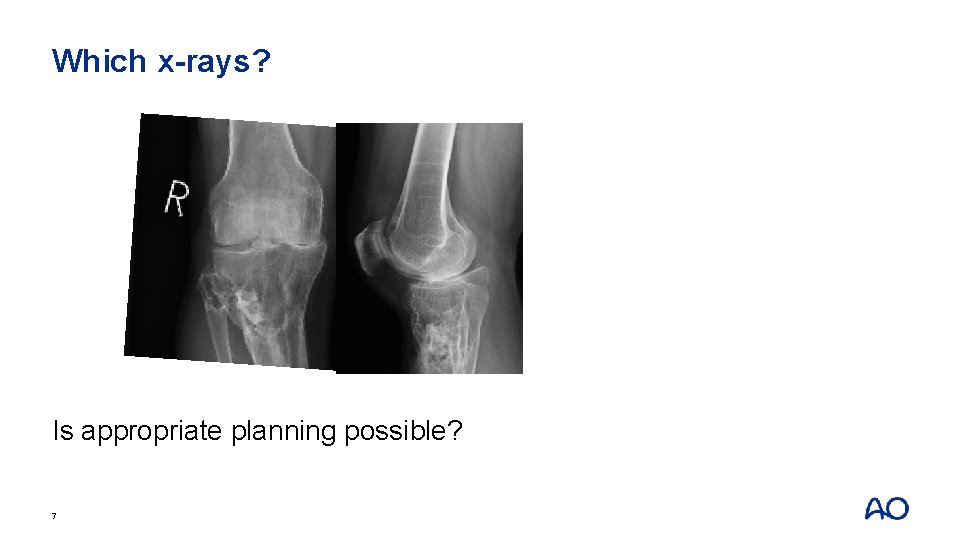 Which x-rays?

R

Is appropriate planning possible?

7

AO